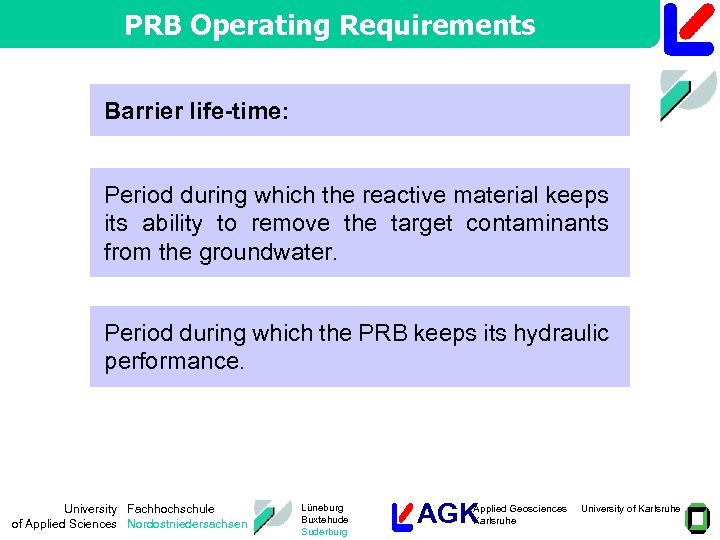 PRB Operating Requirements

Barrier life-time:

Period during which the reactive material keeps its ability to remove the target contaminants from the groundwater.

Period during which the PRB keeps its hydraulic performance.

University of Applied Sciences Fachhochschule Nordostniedersachsen

Lüneburg
Buxtehude
Suderburg

AGK Applied Geosciences Karlsruhe

University of Karlsruhe